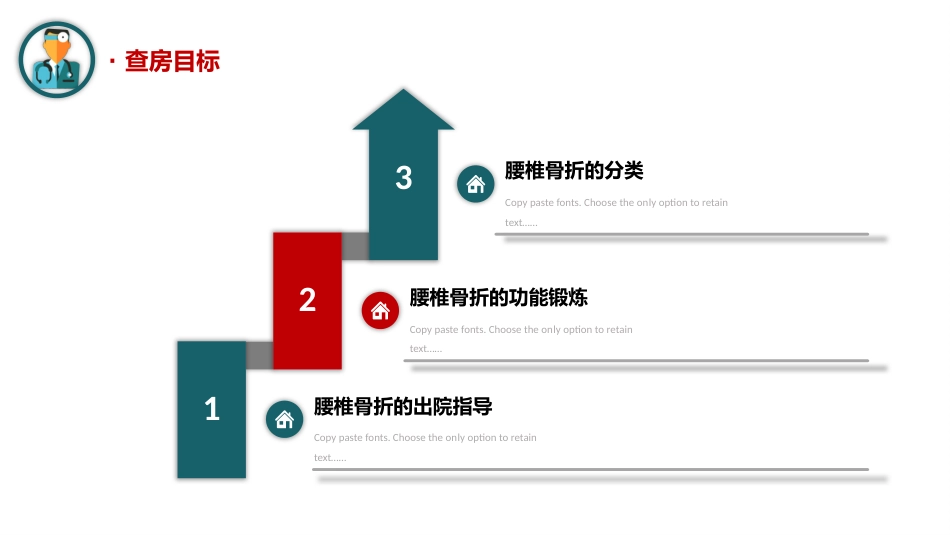 · 查房目标

3

腰椎骨折的分类

Copy paste fonts. Choose the only option to retain text……

2

腰椎骨折的功能锻炼

Copy paste fonts. Choose the only option to retain text……

1

腰椎骨折的出院指导

Copy paste fonts. Choose the only option to retain text……